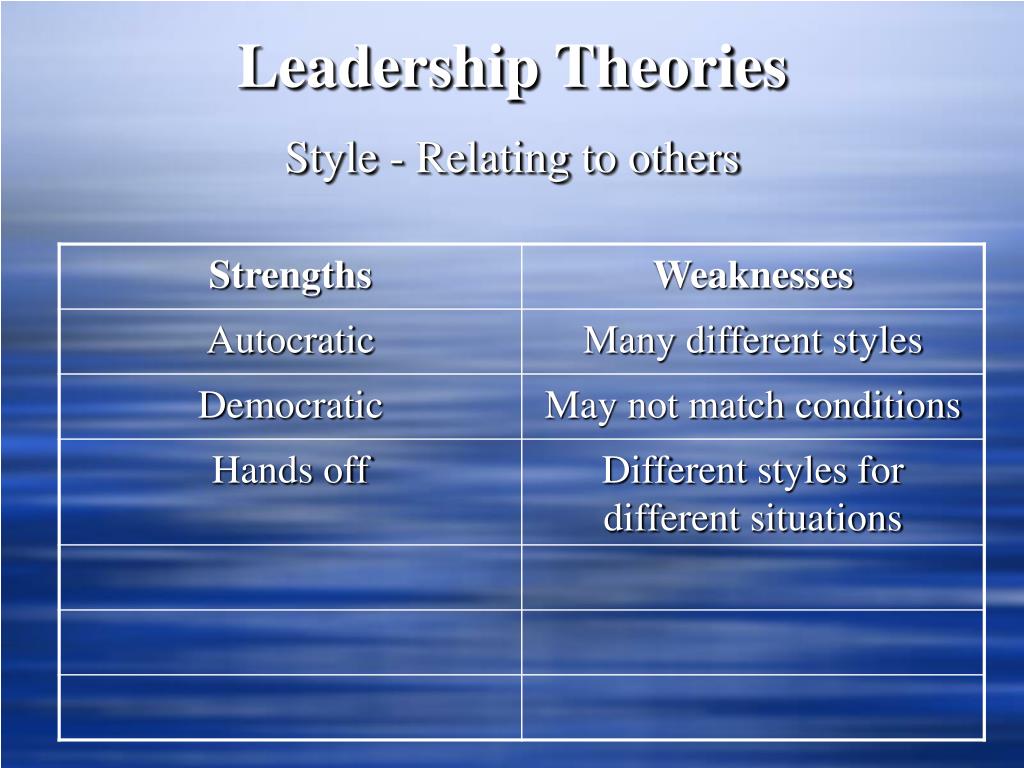 Leadership Theories

Style - Relating to others

| Strengths | Weaknesses |
|---|---|
| Autocratic | Many different styles |
| Democratic | May not match conditions |
| Hands off | Different styles for different situations |
| | |
| | |
| | |